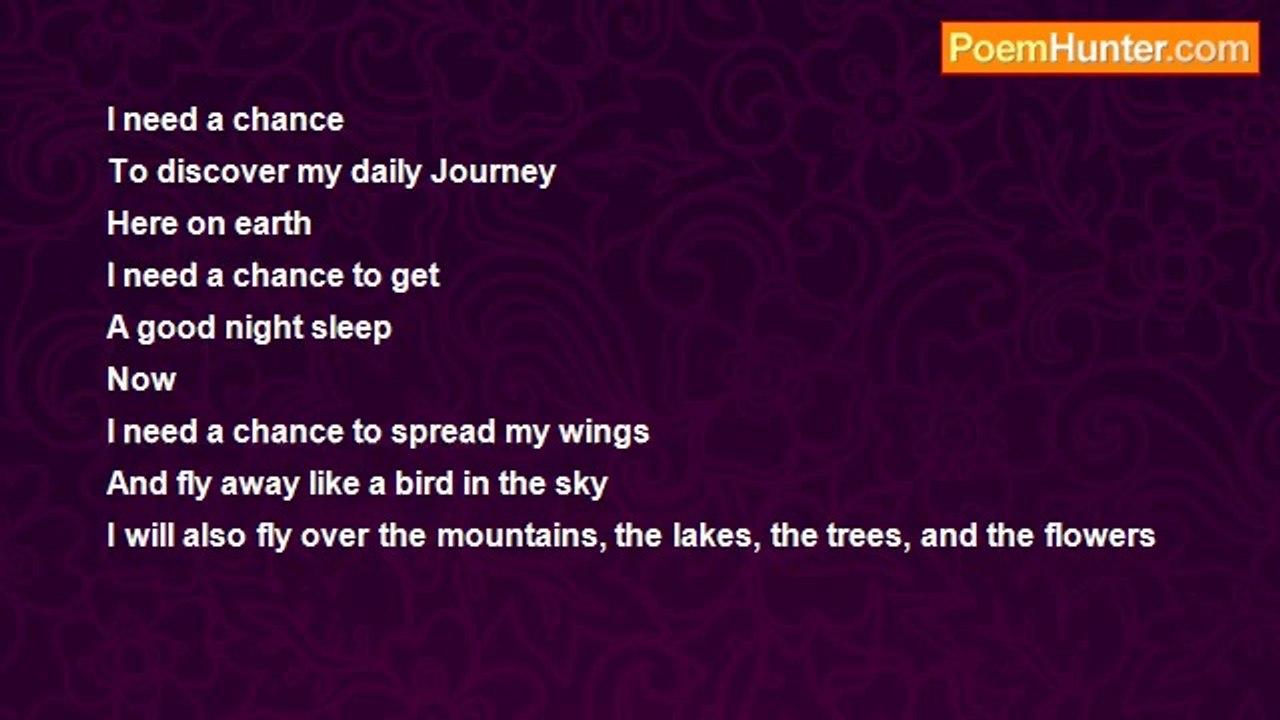 PoemHunter.com

I need a chance
To discover my daily Journey
Here on earth
I need a chance to get
A good night sleep
Now
I need a chance to spread my wings
And fly away like a bird in the sky
I will also fly over the mountains, the lakes, the trees, and the flowers